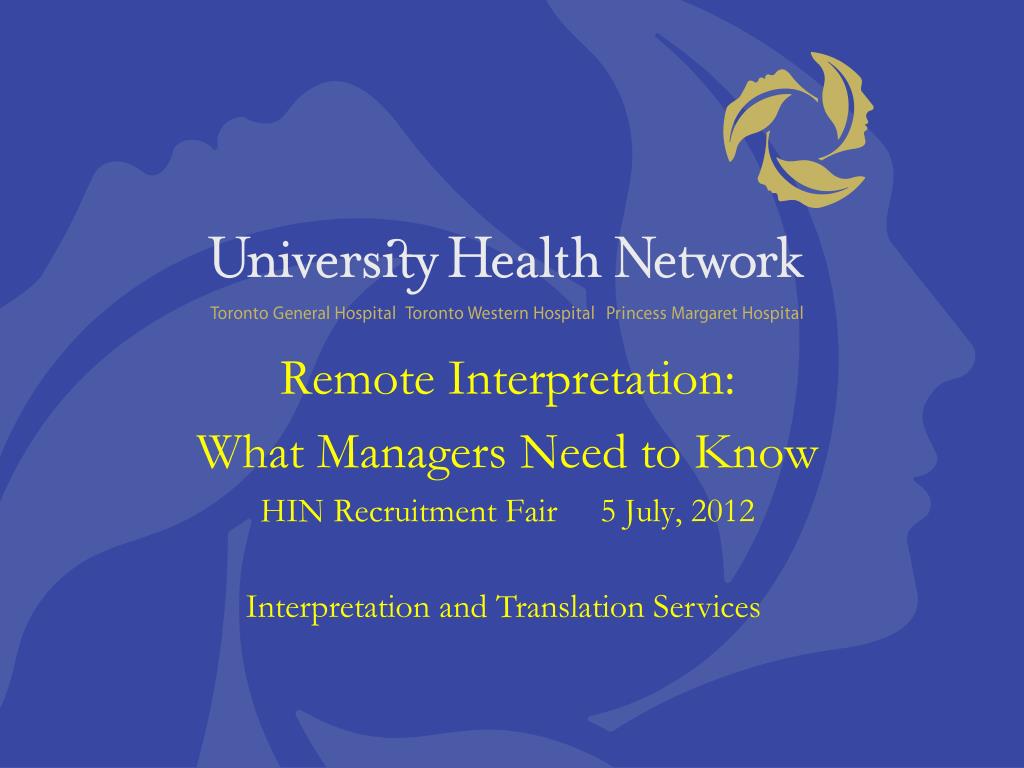 University Health Network

Toronto General Hospital Toronto Western Hospital Princess Margaret Hospital

Remote Interpretation:

What Managers Need to Know

HIN Recruitment Fair 5 July, 2012

Interpretation and Translation Services